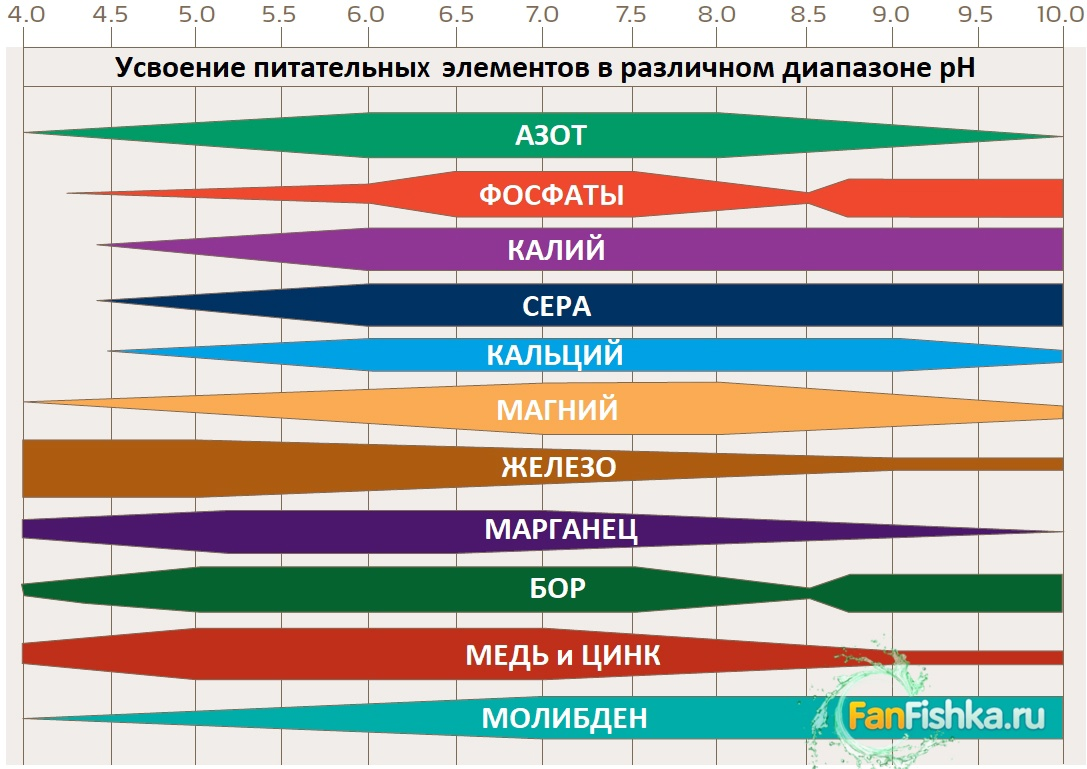 4.0 4.5 5.0 5.5 6.0 6.5 7.0 7.5 8.0 8.5 9.0 9.5 10.0

Усвоение питательных элементов в различном диапазоне pH

АЗОТ

ФОСФАТЫ

КАЛИЙ

СЕРА

КАЛЬЦИЙ

МАГНИЙ

ЖЕЛЕЗО

МАРГАНЕЦ

БОР

МЕДЬ и ЦИНК

МОЛИБДЕН

FanFishka.ru